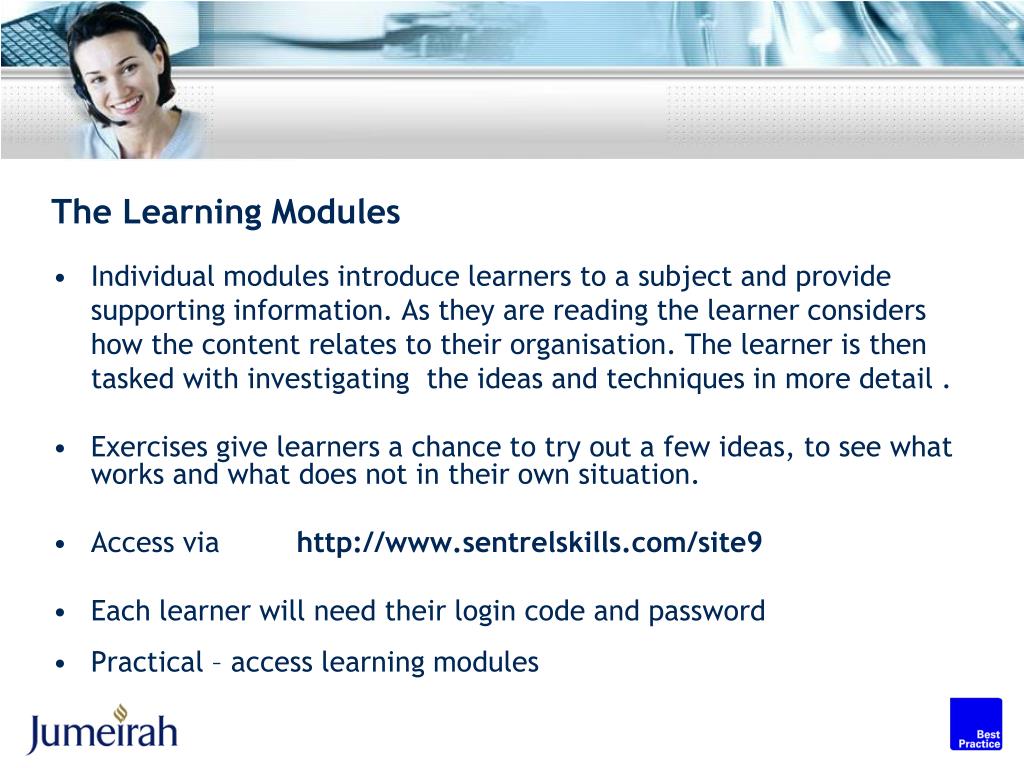 The Learning Modules

• Individual modules introduce learners to a subject and provide supporting information. As they are reading the learner considers how the content relates to their organisation. The learner is then tasked with investigating the ideas and techniques in more detail .

• Exercises give learners a chance to try out a few ideas, to see what works and what does not in their own situation.

• Access via http://www.sentrelskills.com/site9

• Each learner will need their login code and password

• Practical – access learning modules

Jumeirah

Best Practice